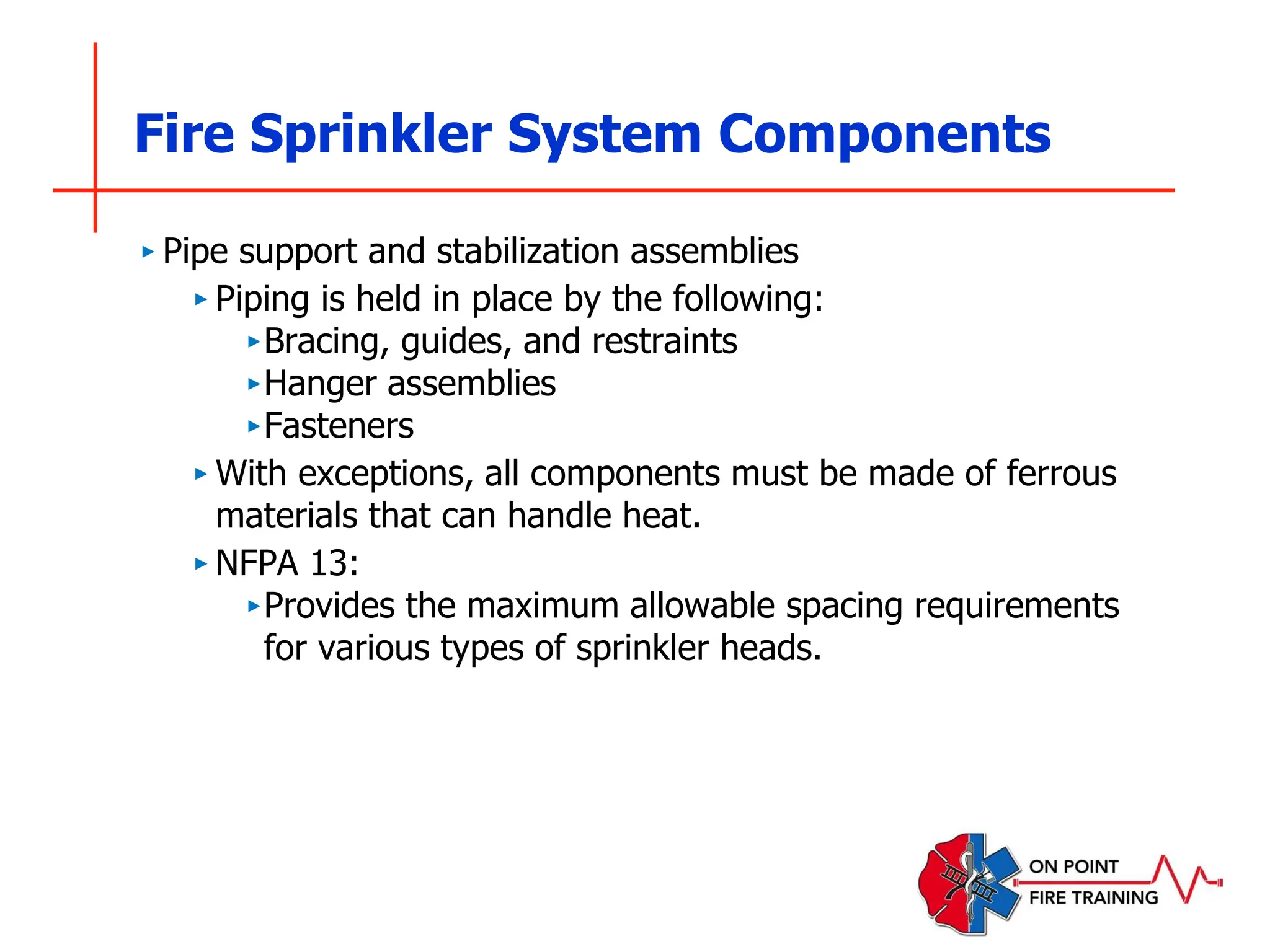 Fire Sprinkler System Components

▸ Pipe support and stabilization assemblies
▸ Piping is held in place by the following:
▸ Bracing, guides, and restraints
▸ Hanger assemblies
▸ Fasteners
▸ With exceptions, all components must be made of ferrous materials that can handle heat.
▸ NFPA 13:
▸ Provides the maximum allowable spacing requirements for various types of sprinkler heads.

ON POINT
FIRE TRAINING